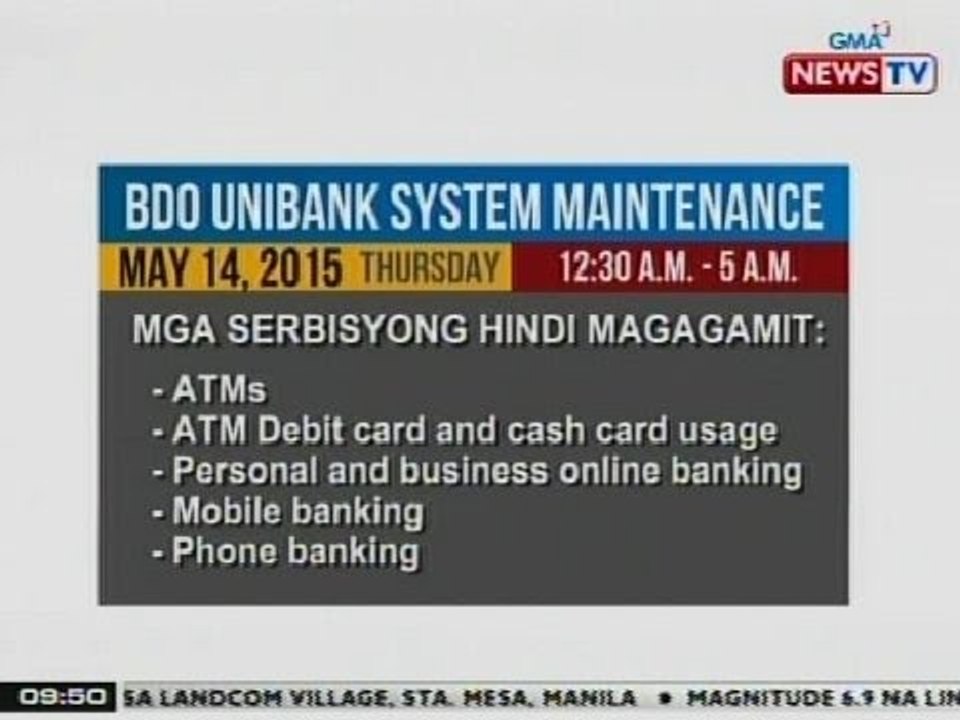 GMA NEWS TV

BDO UNIBANK SYSTEM MAINTENANCE

MAY 14, 2015 THURSDAY 12:30 A.M. - 5 A.M.

MGA SERBISYONG HINDI MAGAGAMIT:

- ATMs
- ATM Debit card and cash card usage
- Personal and business online banking
- Mobile banking
- Phone banking

09:50 SA LANDCOM VILLAGE, STA. MESA, MANILA • MAGNITUDE 6.9 NA LIN